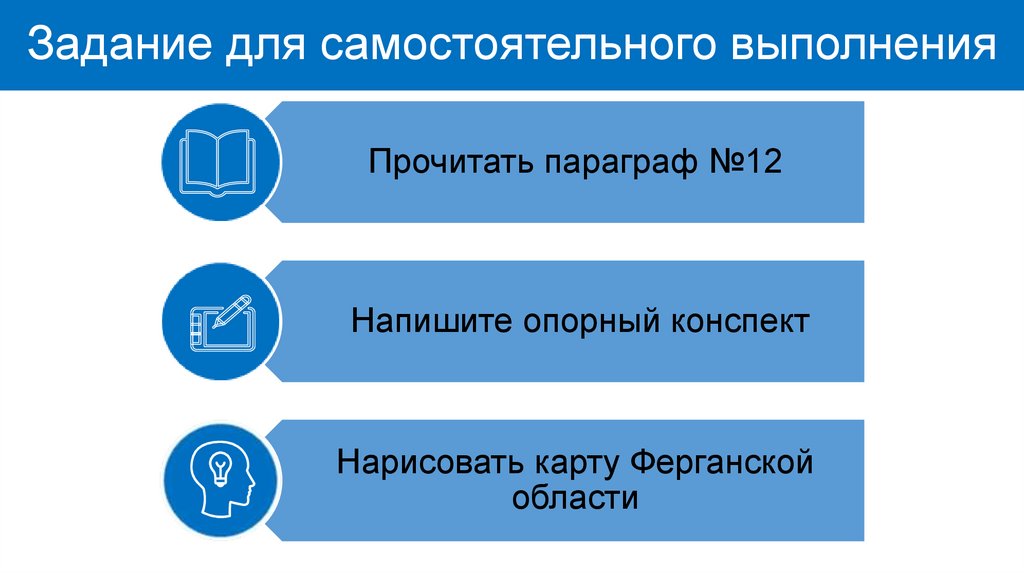 Задание для самостоятельного выполнения

Прочитать параграф №12

Напишите опорный конспект

Нарисовать карту Ферганской области